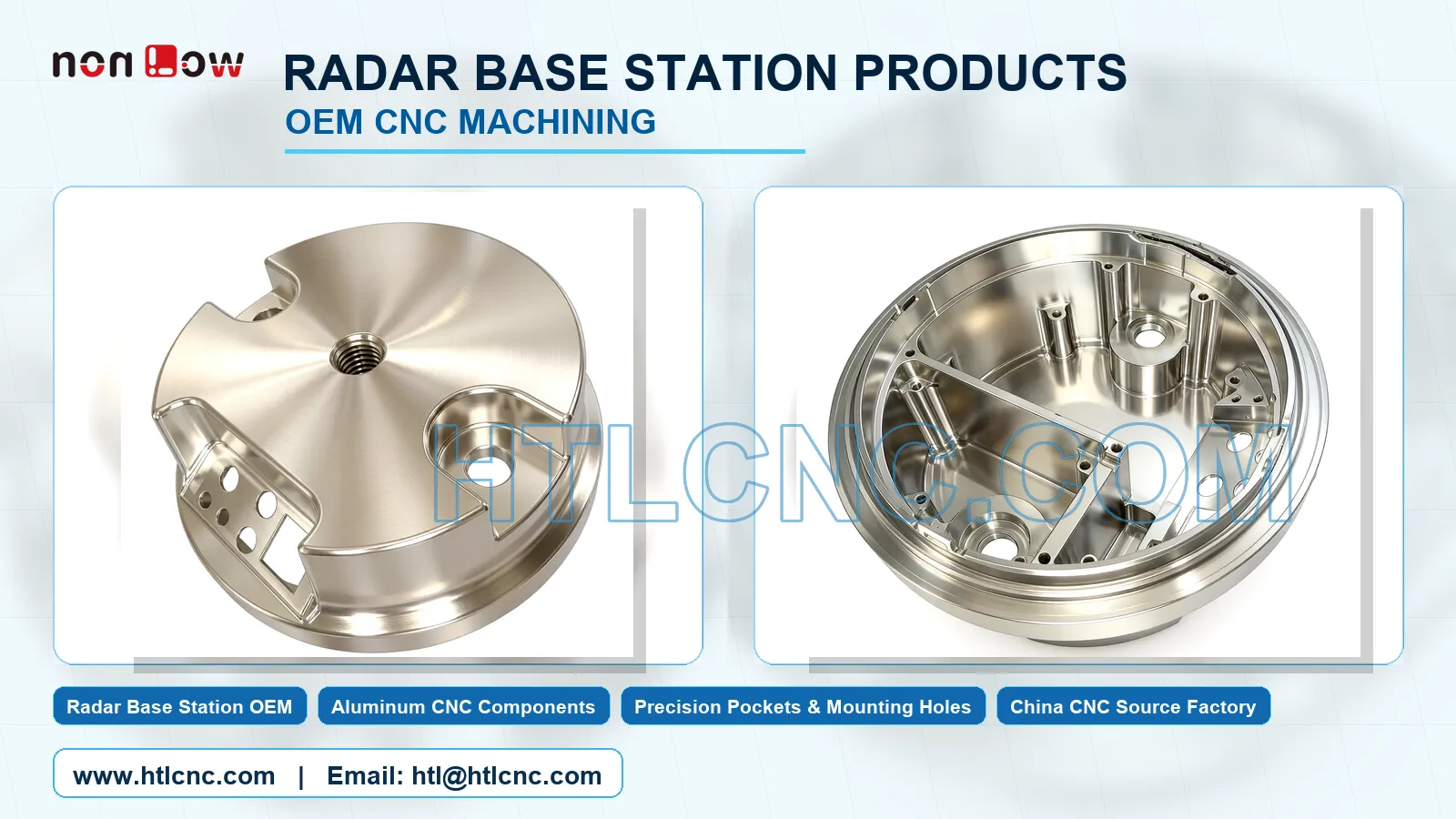 non Low

RADAR BASE STATION PRODUCTS

OEM CNC MACHINING

HTLCNC.COM

Radar Base Station OEM
Aluminum CNC Components
Precision Pockets & Mounting Holes
China CNC Source Factory

www.htlcnc.com | Email: htl@htlcnc.com